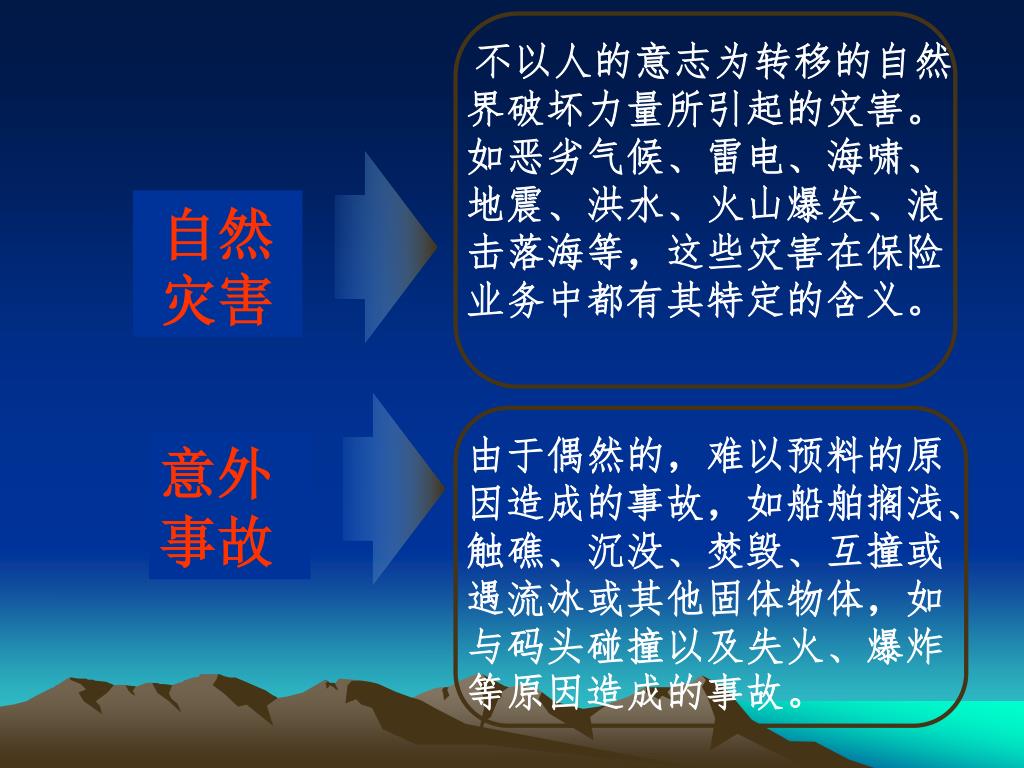 自然灾害

不以人的意志为转移的自然界破坏力量所引起的灾害。如恶劣气候、雷电、海啸、地震、洪水、火山爆发、浪击落海等，这些灾害在保险业务中都有其特定的含义。

意外事故

由于偶然的，难以预料的原因造成的事故，如船舶搁浅、触礁、沉没、焚毁、互撞或遇流冰或其他固体物体，如与码头碰撞以及失火、爆炸等原因造成的事故。